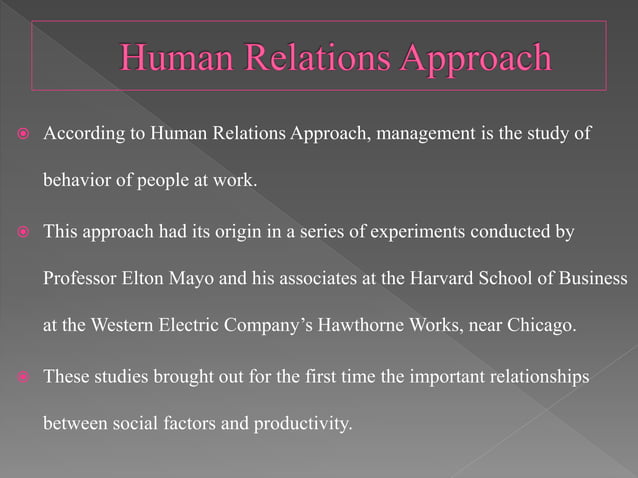 Human Relations Approach

According to Human Relations Approach, management is the study of behavior of people at work.

This approach had its origin in a series of experiments conducted by Professor Elton Mayo and his associates at the Harvard School of Business at the Western Electric Company's Hawthorne Works, near Chicago.

These studies brought out for the first time the important relationships between social factors and productivity.